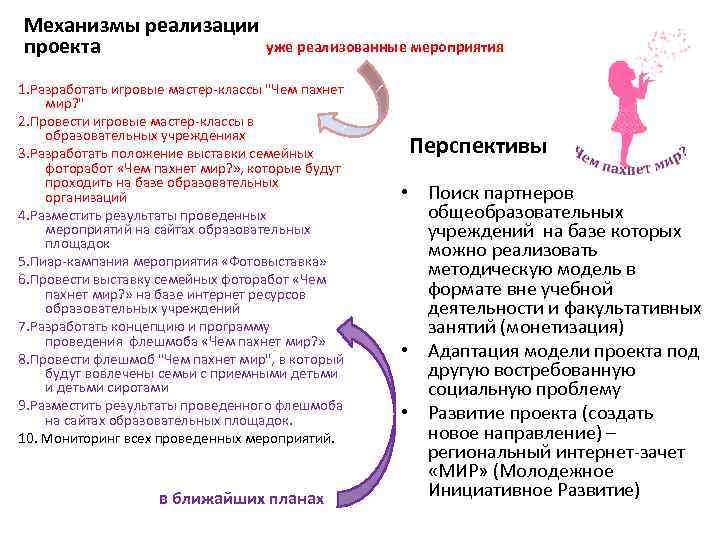 Механизмы реализации проекта

уже реализованные мероприятия

1.Разработать игровые мастер-классы "Чем пахнет мир?"
2.Провести игровые мастер-классы в образовательных учреждениях
3.Разработать положение выставки семейных фоторабот «Чем пахнет мир?», которые будут проходить на базе образовательных организаций
4.Разместить результаты проведенных мероприятий на сайтах образовательных площадок
5.Пиар-кампания мероприятия «Фотовыставка»
6.Провести выставку семейных фоторабот «Чем пахнет мир?» на базе интернет ресурсов образовательных учреждений
7.Разработать концепцию и программу проведения флешмоба «Чем пахнет мир?»
8.Провести флешмоб "Чем пахнет мир", в который будут вовлечены семьи с приемными детьми и детьми сиротами
9.Разместить результаты проведенного флешмоба на сайтах образовательных площадок.
10. Мониторинг всех проведенных мероприятий.

в ближайших планах

Чем пахнет мир?

Перспективы

• Поиск партнеров общеобразовательных учреждений на базе которых можно реализовать методическую модель в формате вне учебной деятельности и факультативных занятий (монетизация)
• Адаптация модели проекта под другую востребованную социальную проблему
• Развитие проекта (создать новое направление) – региональный интернет-зачет «МИР» (Молодежное Инициативное Развитие)